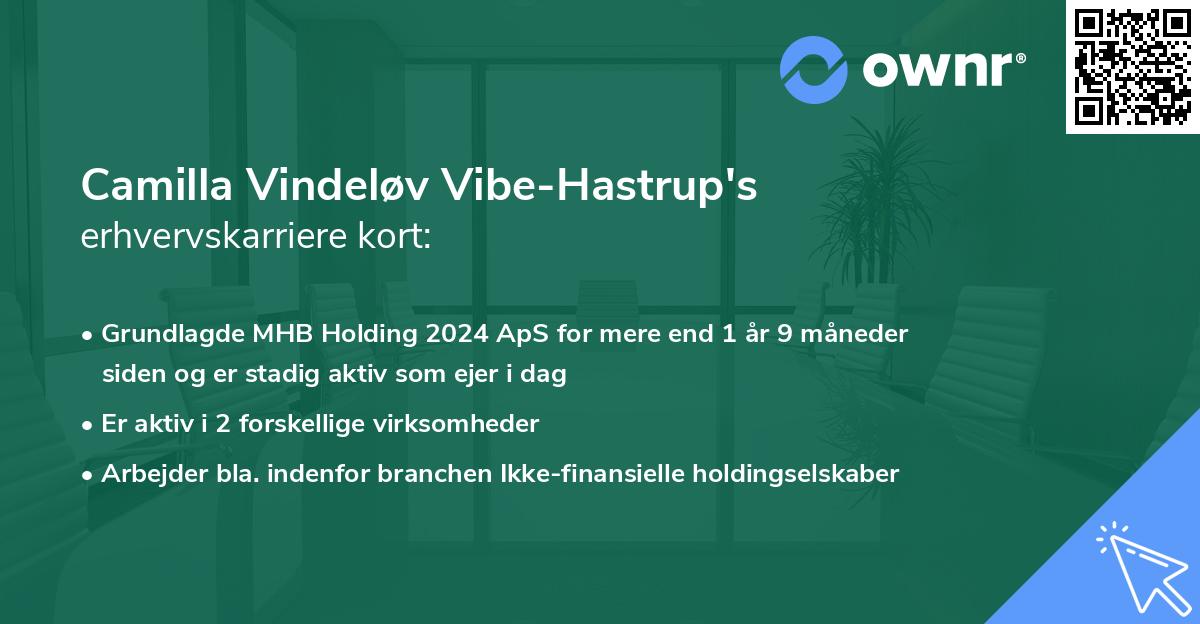 ownr®

Camilla Vindeløv Vibe-Hastrup's erhvervskarriere kort:

• Grundlagde MHB Holding 2024 ApS for mere end 1 år 9 måneder siden og er stadig aktiv som ejer i dag

• Er aktiv i 2 forskellige virksomheder

• Arbejder bla. indenfor branchen Ikke-finansielle holdingselskaber